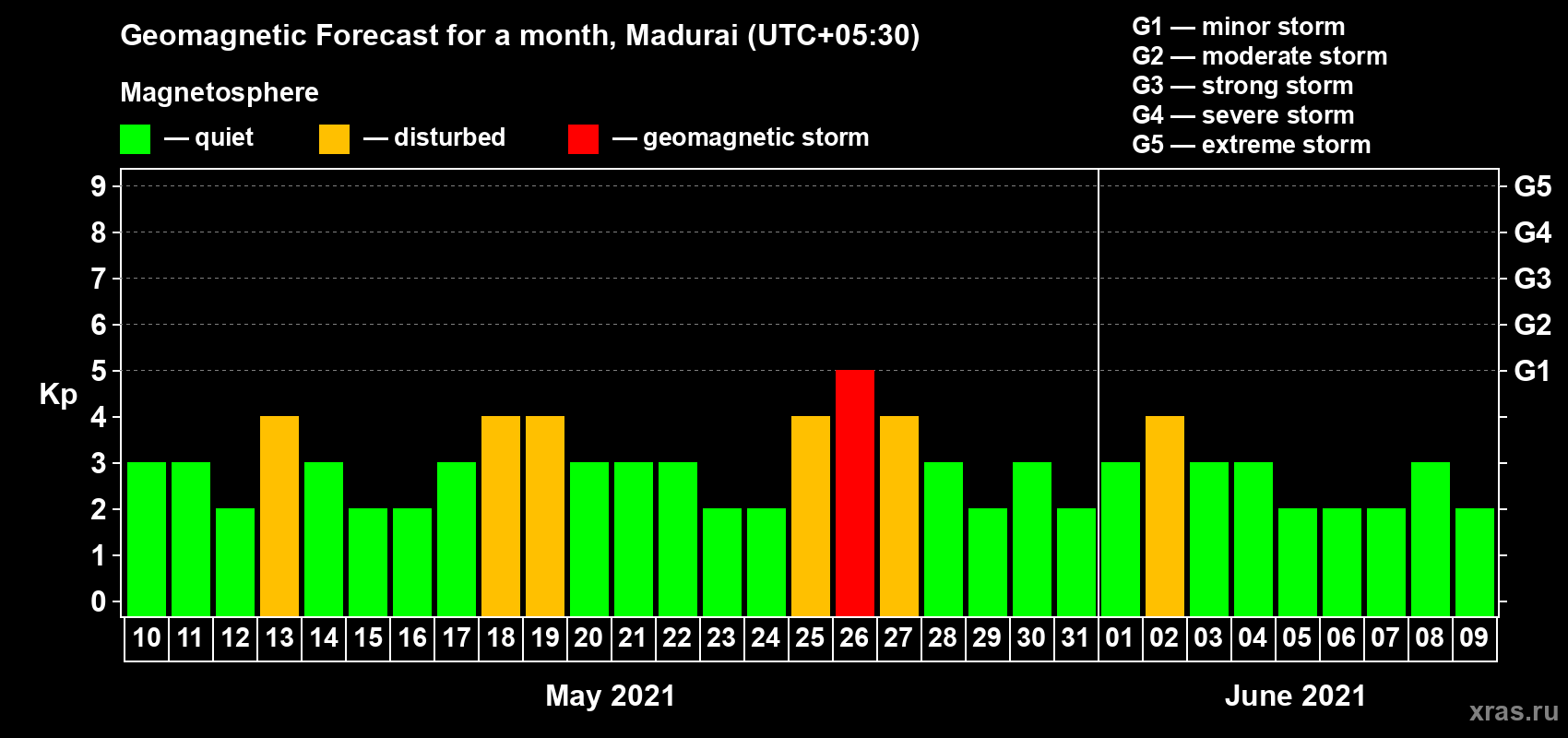 Geomagnetic Forecast for a month, Madurai (UTC+05:30)

Magnetosphere

— quiet — disturbed — geomagnetic storm

G1 — minor storm
G2 — moderate storm
G3 — strong storm
G4 — severe storm
G5 — extreme storm

Kp

9 8 7 6 5 4 3 2 1 0

G5 G4 G3 G2 G1

10 11 12 13 14 15 16 17 18 19 20 21 22 23 24 25 26 27 28 29 30 31 01 02 03 04 05 06 07 08 09

May 2021

June 2021

xras.ru